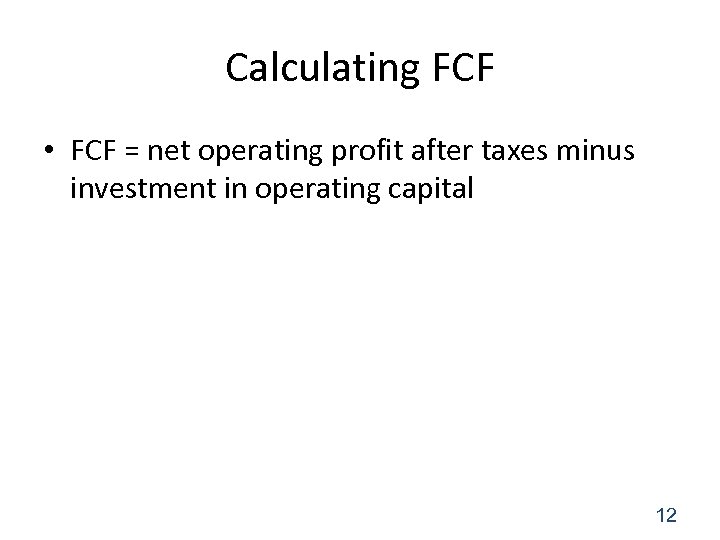 Calculating FCF

• FCF = net operating profit after taxes minus investment in operating capital

12